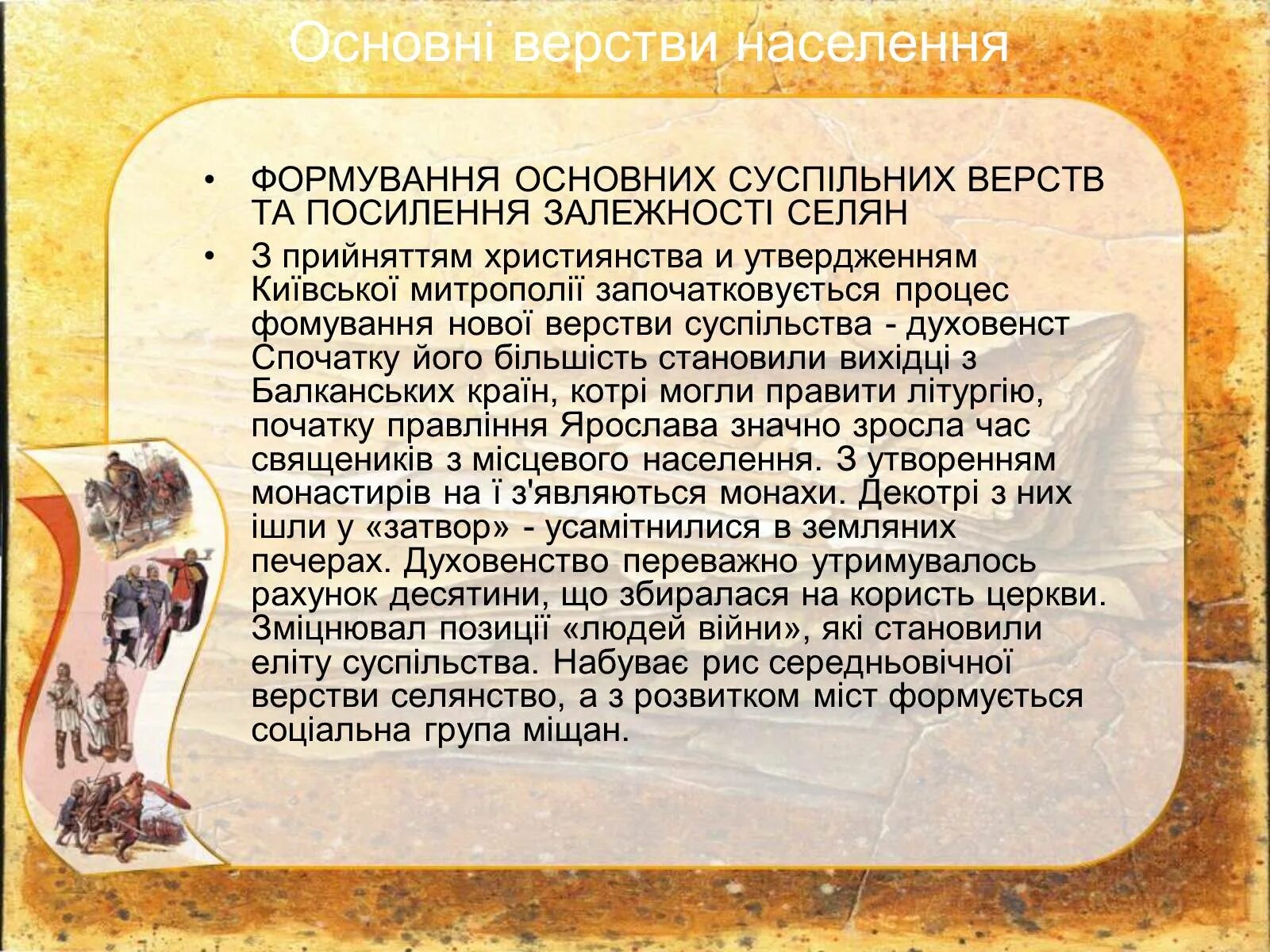 Основні верстви населення

• ФОРМУВАННЯ ОСНОВНИХ СУСПІЛЬНИХ ВЕРСТВ ТА ПОСИЛЕННЯ ЗАЛЕЖНОСТІ СЕЛЯН
• З прийняттям християнства и утвердженням Київської митрополії започатковується процес фомування нової верстви суспільства - духовенст Спочатку його більшість становили вихідці з Балканських країн, котрі могли правити літургію, початку правління Ярослава значно зросла час священиків з місцевого населення. З утворенням монастирів на ї з'являються монахи. Декотрі з них ішли у «затвор» - усамітнилися в земляних печерах. Духовенство переважно утримувалось рахунок десятини, що збиралася на користь церкви. Зміцнювал позиції «людей війни», які становили еліту суспільства. Набуває рис середньовічної верстви селянство, а з розвитком міст формується соціальна група міщан.